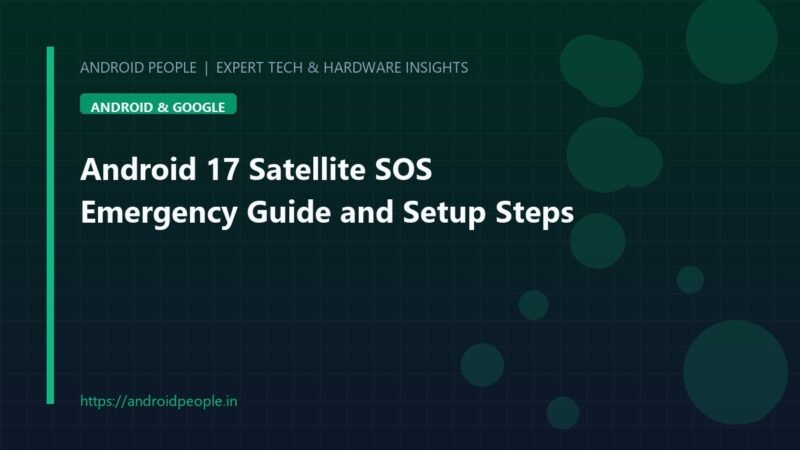 ANDROID PEOPLE | EXPERT TECH & HARDWARE INSIGHTS

ANDROID & GOOGLE

Android 17 Satellite SOS Emergency Guide and Setup Steps

https://androidpeople.in